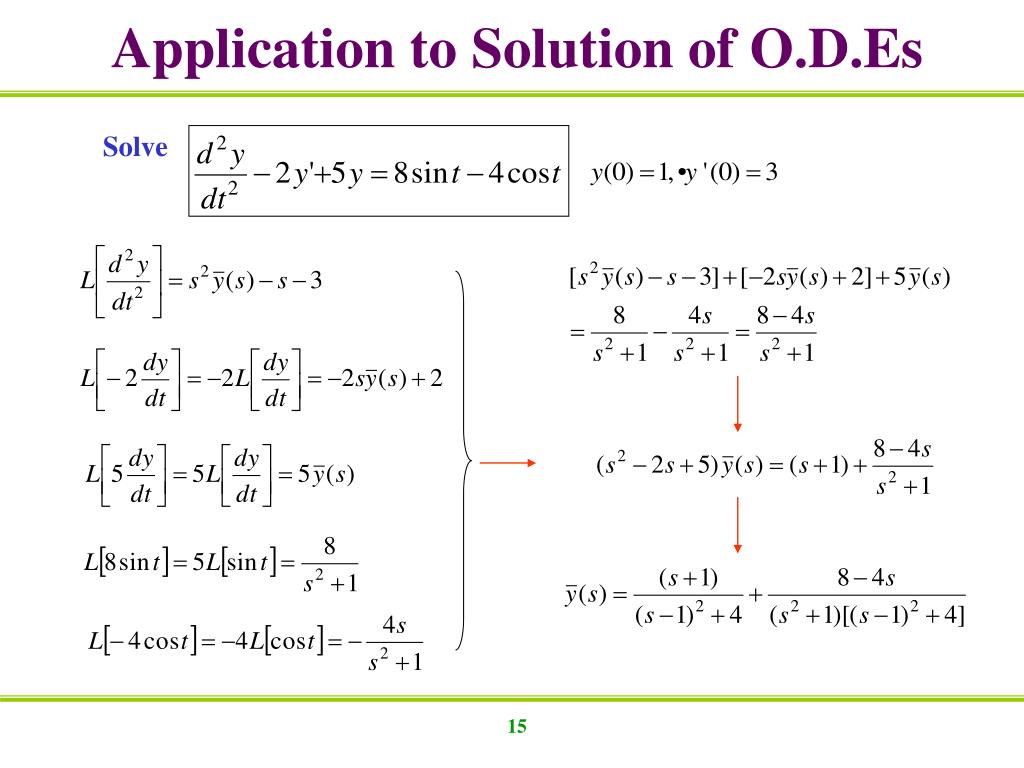 Application to Solution of O.D.Es

Solve $\frac{d^2y}{dt^2} - 2y' + 5y = 8\sin t - 4\cos t$ $y(0) = 1, \bullet y'(0) = 3$

$L\left[\frac{d^2y}{dt^2}\right] = s^2\bar{y}(s) - s - 3$

$L\left[-2\frac{dy}{dt}\right] = -2L\left[\frac{dy}{dt}\right] = -2s\bar{y}(s) + 2$

$L\left[5\frac{dy}{dt}\right] = 5L\left[\frac{dy}{dt}\right] = 5\bar{y}(s)$

$L[8\sin t] = 5L[\sin t] = \frac{8}{s^2+1}$

$L[-4\cos t] = -4L[\cos t] = -\frac{4s}{s^2+1}$

$[s^2\bar{y}(s) - s - 3] + [-2s\bar{y}(s) + 2] + 5\bar{y}(s)$
$= \frac{8}{s^2+1} - \frac{4s}{s^2+1} = \frac{8-4s}{s^2+1}$

$(s^2 - 2s + 5)\bar{y}(s) = (s+1) + \frac{8-4s}{s^2+1}$

$\bar{y}(s) = \frac{(s+1)}{(s-1)^2+4} + \frac{8-4s}{(s^2+1)[(s-1)^2+4]}$

15